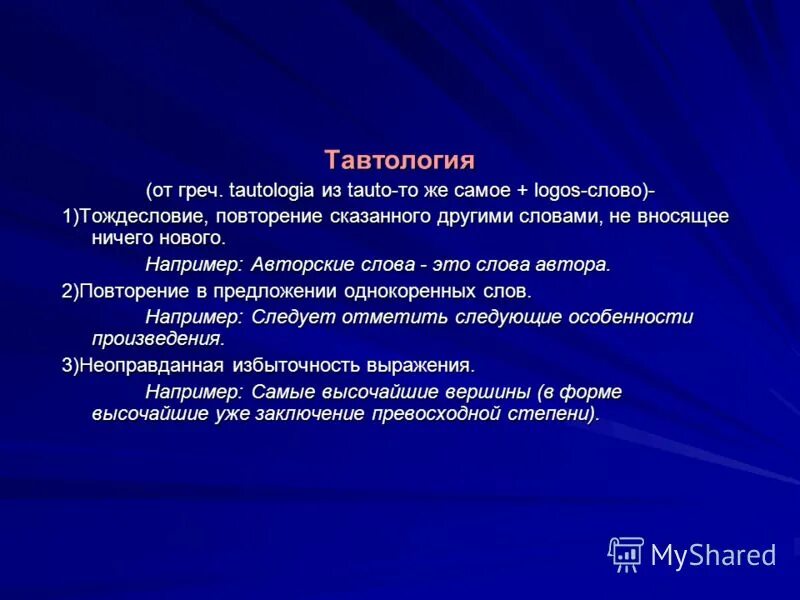 Тавтология

(от греч. tautologia из tauto-то же самое + logos-слово)-

1)Тождесловие, повторение сказанного другими словами, не вносящее ничего нового.

Например: Авторские слова - это слова автора.

2)Повторение в предложении однокоренных слов.

Например: Следует отметить следующие особенности произведения.

3)Неоправданная избыточность выражения.

Например: Самые высочайшие вершины (в форме высочайшие уже заключение превосходной степени).

MyShared